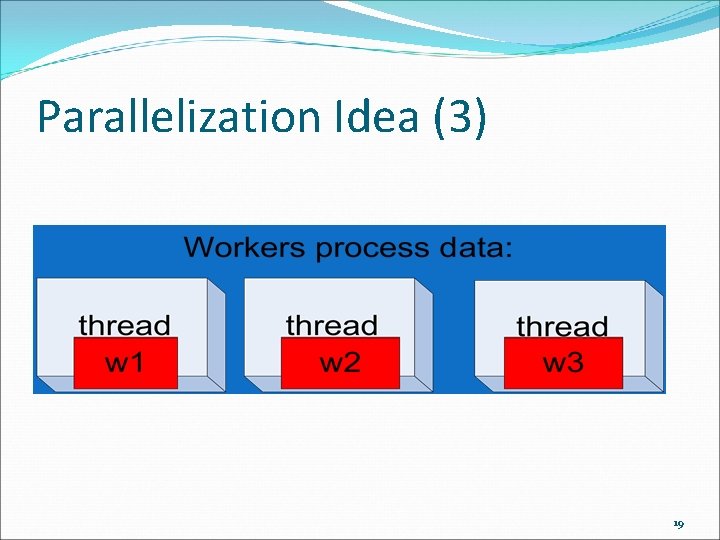 Parallelization Idea (3)

Workers process data:

thread
w1

thread
w2

thread
w3

19